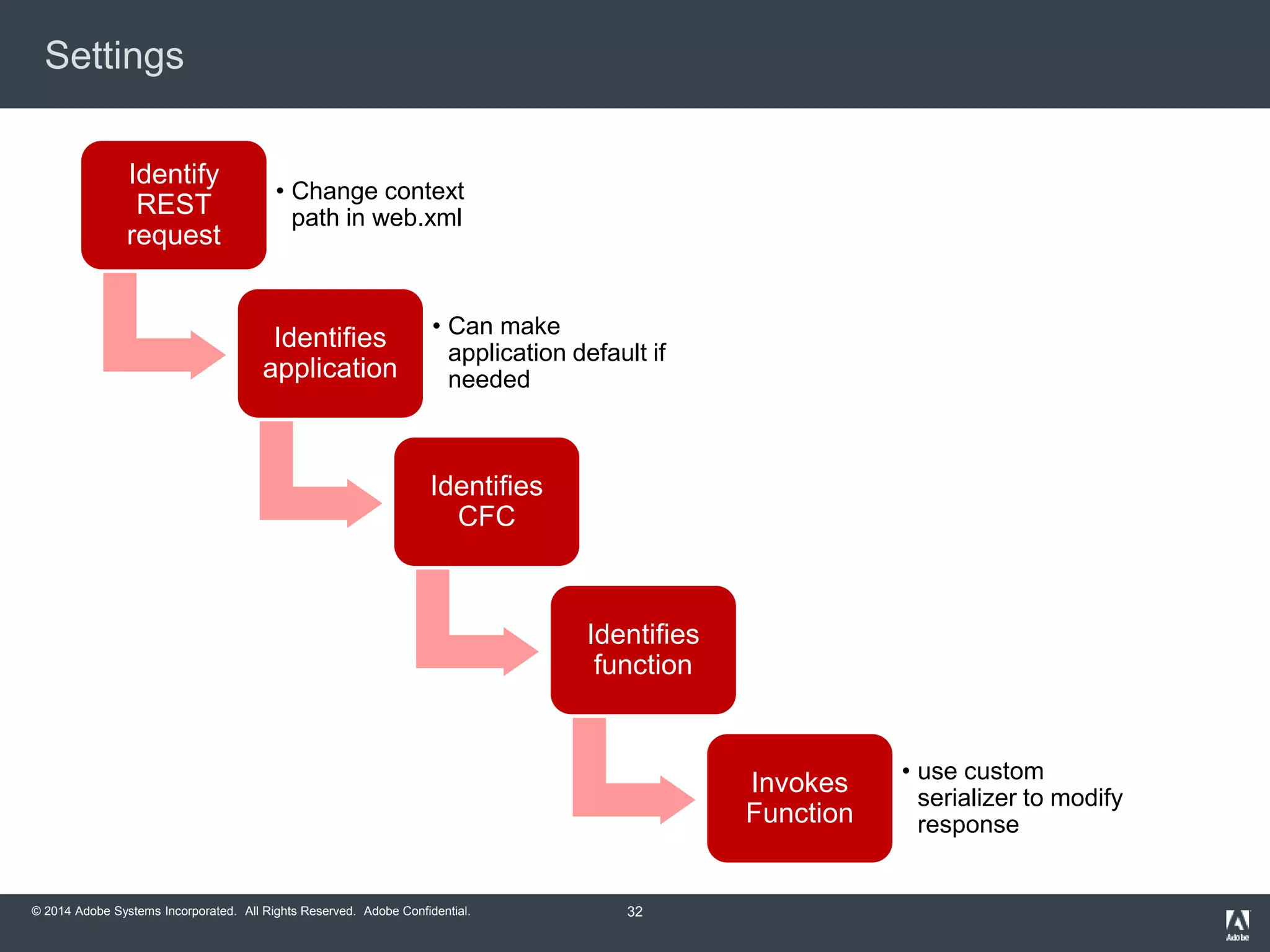 Settings

Identify REST request

• Change context path in web.xml

Identifies application

• Can make application default if needed

Identifies CFC

Identifies function

Invokes Function

• use custom serializer to modify response

© 2014 Adobe Systems Incorporated. All Rights Reserved. Adobe Confidential.

32

Adobe